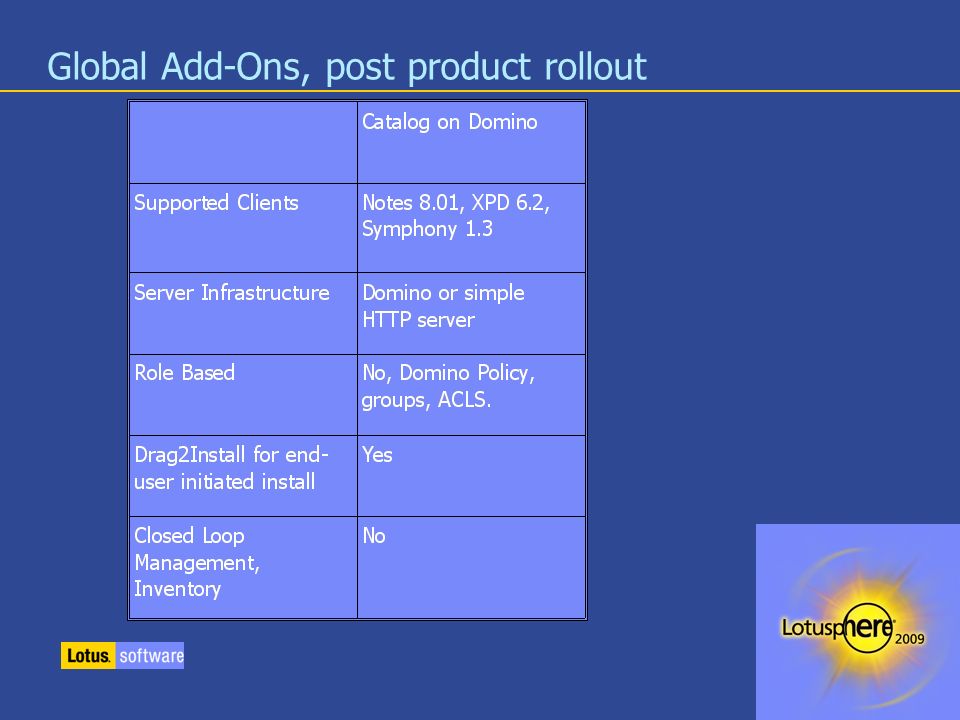 Global Add-Ons, post product rollout

| | Catalog on Domino |
|---|---|
| Supported Clients | Notes 8.01, XPD 6.2, Symphony 1.3 |
| Server Infrastructure | Domino or simple HTTP server |
| Role Based | No, Domino Policy, groups, ACLS. |
| Drag2Install for end-user initiated install | Yes |
| Closed Loop Management, Inventory | No |

Lotus. software

Lotusphere 2009